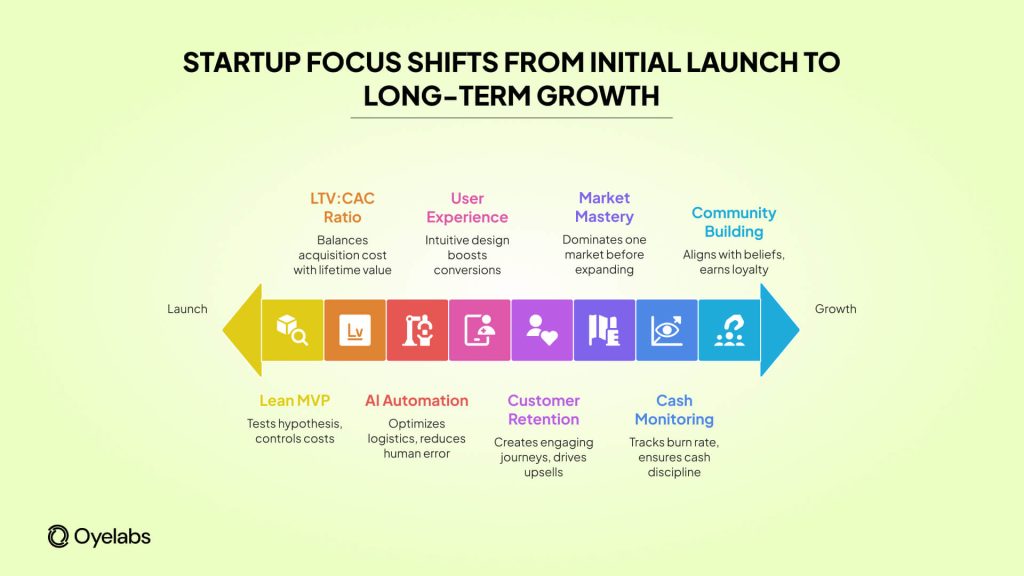 STARTUP FOCUS SHIFTS FROM INITIAL LAUNCH TO LONG-TERM GROWTH

LTV:CAC Ratio
Balances acquisition cost with lifetime value

User Experience
Intuitive design boosts conversions

Market Mastery
Dominates one market before expanding

Community Building
Aligns with beliefs, earns loyalty

Launch

Lv

Growth

Lean MVP
Tests hypothesis, controls costs

AI Automation
Optimizes logistics, reduces human error

Customer Retention
Creates engaging journeys, drives upsells

Cash Monitoring
Tracks burn rate, ensures cash discipline

Oyelabs